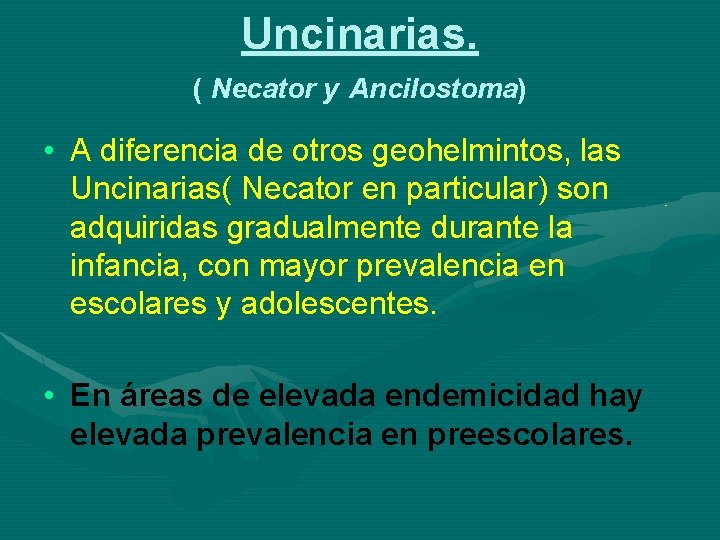 Uncinarias.

( Necator y Ancilostoma)

• A diferencia de otros geohelmintos, las Uncinarias( Necator en particular) son adquiridas gradualmente durante la infancia, con mayor prevalencia en escolares y adolescentes.

• En áreas de elevada endemicidad hay elevada prevalencia en preescolares.